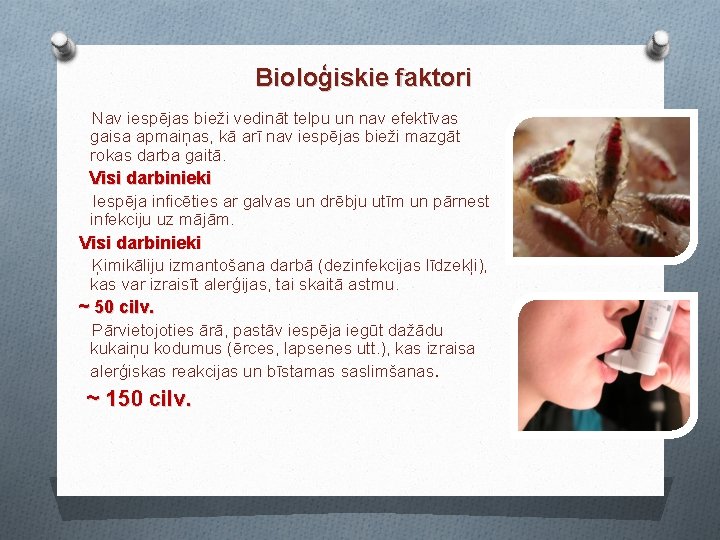 Bioloģiskie faktori

Nav iespējas bieži vedināt telpu un nav efektīvas gaisa apmaiņas, kā arī nav iespējas bieži mazgāt rokas darba gaitā.

Visi darbinieki

Iespēja inficēties ar galvas un drēbju utīm un pārnest infekciju uz mājām.

Visi darbinieki

Ķimikāliju izmantošana darbā (dezinfekcijas līdzekļi), kas var izraisīt alerģijas, tai skaitā astmu.

~ 50 cilv.

Pārvietojoties ārā, pastāv iespēja iegūt dažādu kukaiņu kodumus (ērces, lapsenes utt.), kas izraisa alerģiskas reakcijas un bīstamas saslimšanas.

~ 150 cilv.